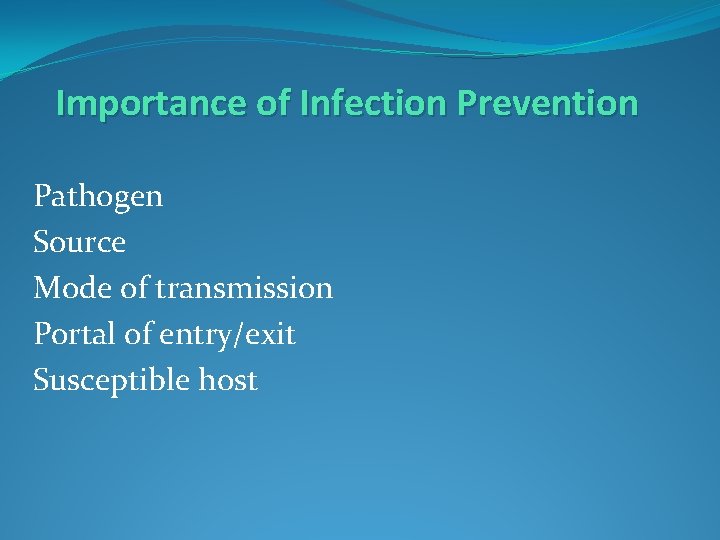 Importance of Infection Prevention

Pathogen
Source
Mode of transmission
Portal of entry/exit
Susceptible host